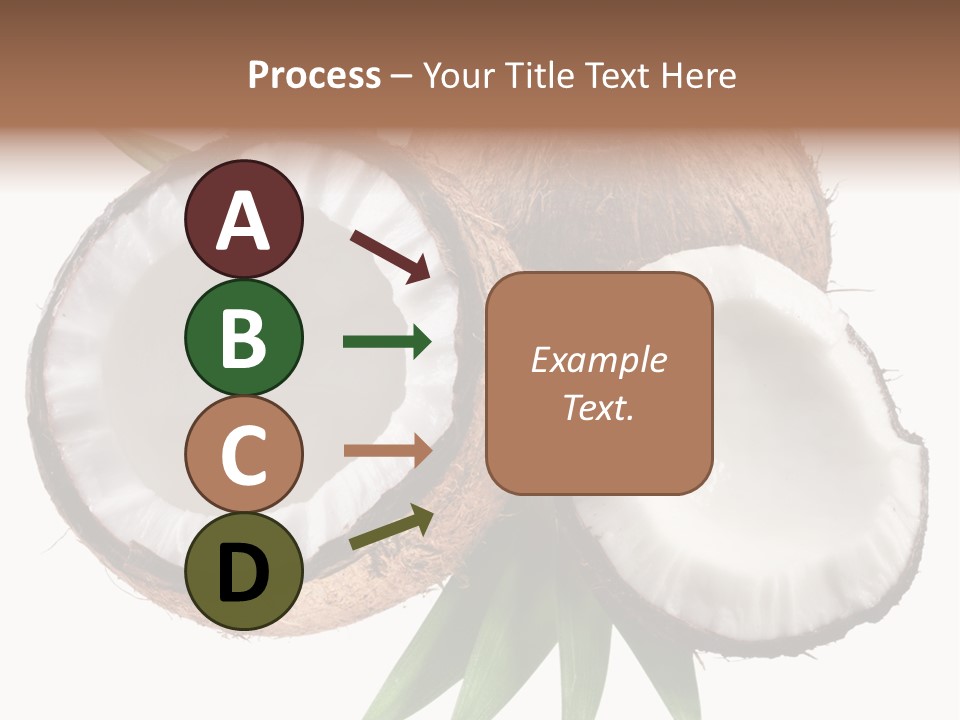 Process – Your Title Text Here

A

B

C

D

Example Text.